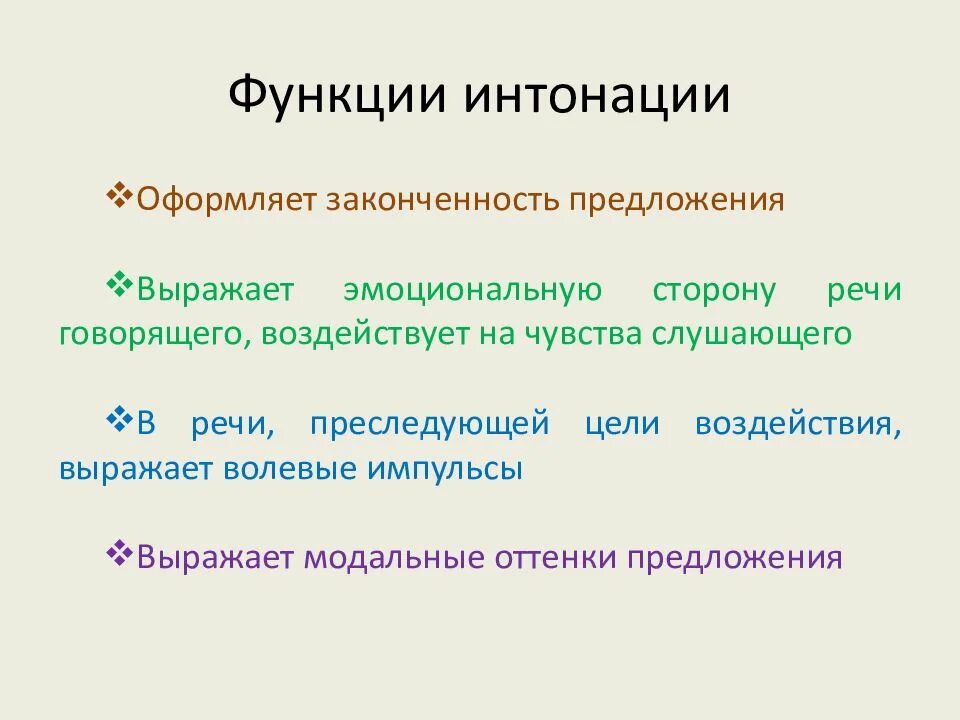 Функции интонации

❖Оформляет законченность предложения

❖Выражает эмоциональную сторону речи говорящего, воздействует на чувства слушающего

❖В речи, преследующей цели воздействия, выражает волевые импульсы

❖Выражает модальные оттенки предложения